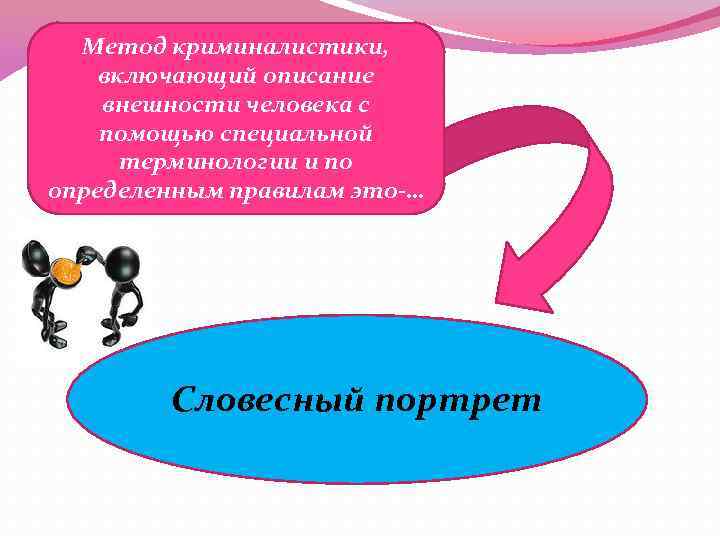 Метод криминалистики, включающий описание внешности человека с помощью специальной терминологии и по определенным правилам это-...

Словесный портрет